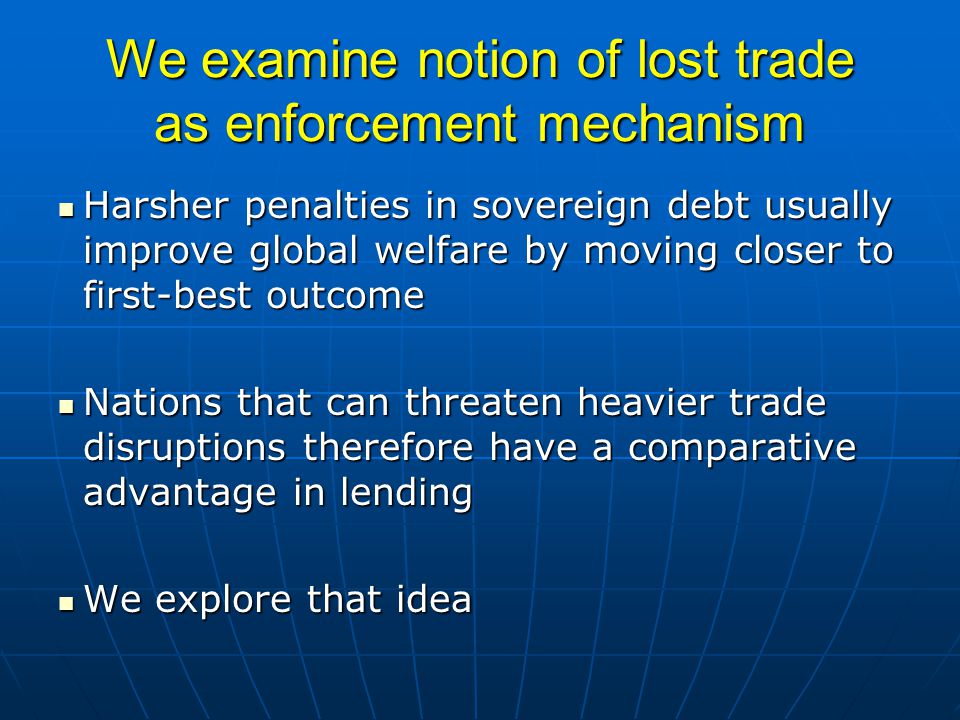 We examine notion of lost trade as enforcement mechanism

- Harsher penalties in sovereign debt usually improve global welfare by moving closer to first-best outcome

- Nations that can threaten heavier trade disruptions therefore have a comparative advantage in lending

- We explore that idea